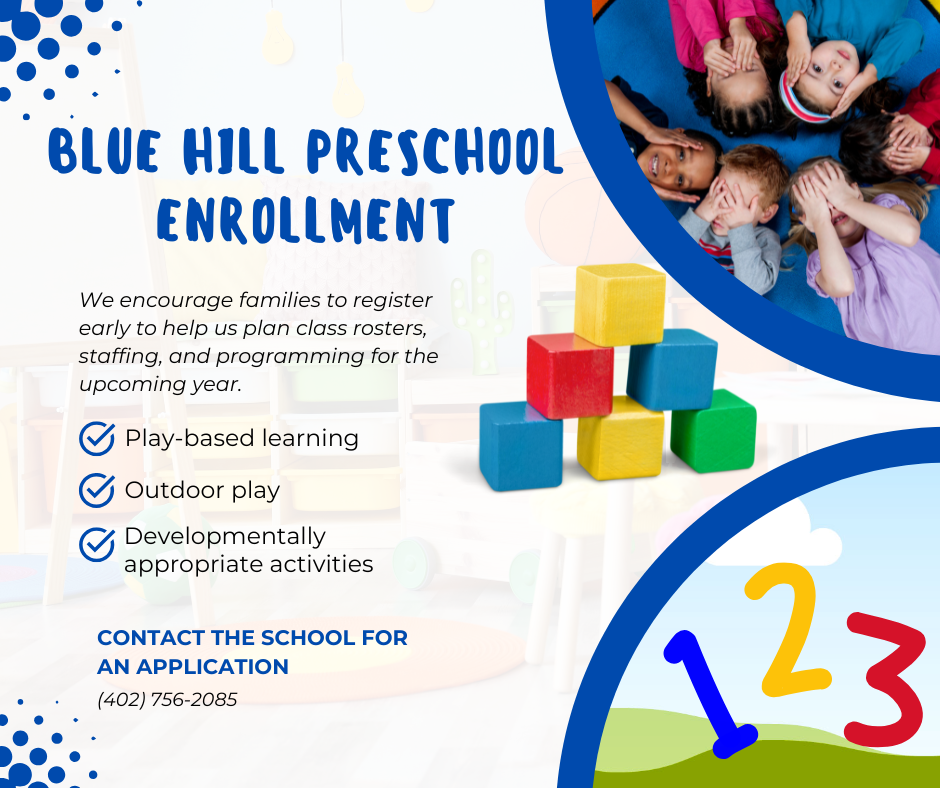 BLUE HILL PRESCHOOL ENROLLMENT

We encourage families to register early to help us plan class rosters, staffing, and programming for the upcoming year.

Play-based learning

Outdoor play

Developmentally appropriate activities

CONTACT THE SCHOOL FOR AN APPLICATION

(402) 756-2085

1 2 3